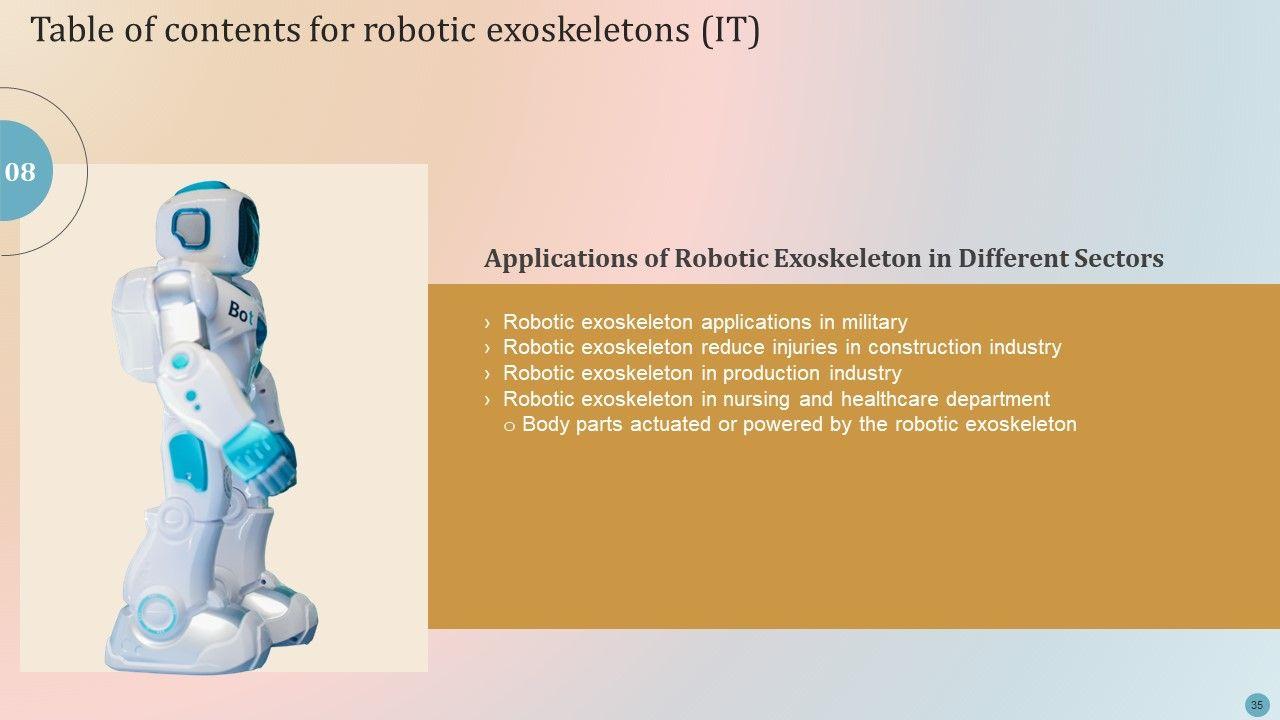 Table of contents for robotic exoskeletons (IT)

08

Bot

Applications of Robotic Exoskeleton in Different Sectors

› Robotic exoskeleton applications in military
› Robotic exoskeleton reduce injuries in construction industry
› Robotic exoskeleton in production industry
› Robotic exoskeleton in nursing and healthcare department
o Body parts actuated or powered by the robotic exoskeleton

35